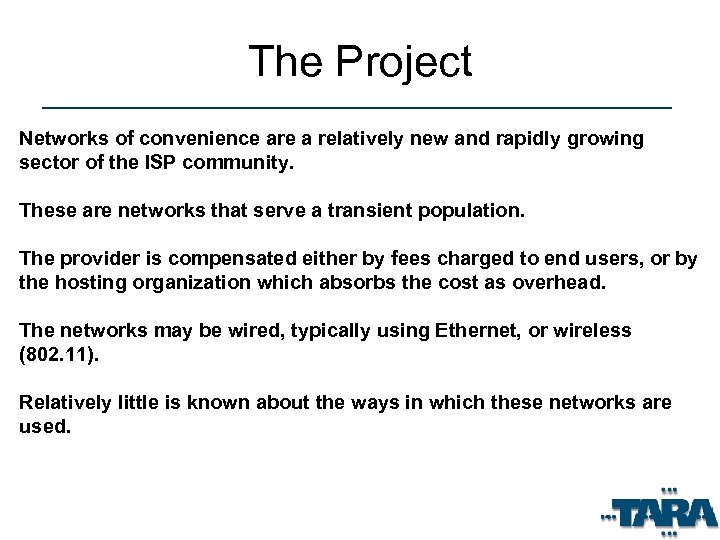 The Project

Networks of convenience are a relatively new and rapidly growing sector of the ISP community.

These are networks that serve a transient population.

The provider is compensated either by fees charged to end users, or by the hosting organization which absorbs the cost as overhead.

The networks may be wired, typically using Ethernet, or wireless (802.11).

Relatively little is known about the ways in which these networks are used.

TARA